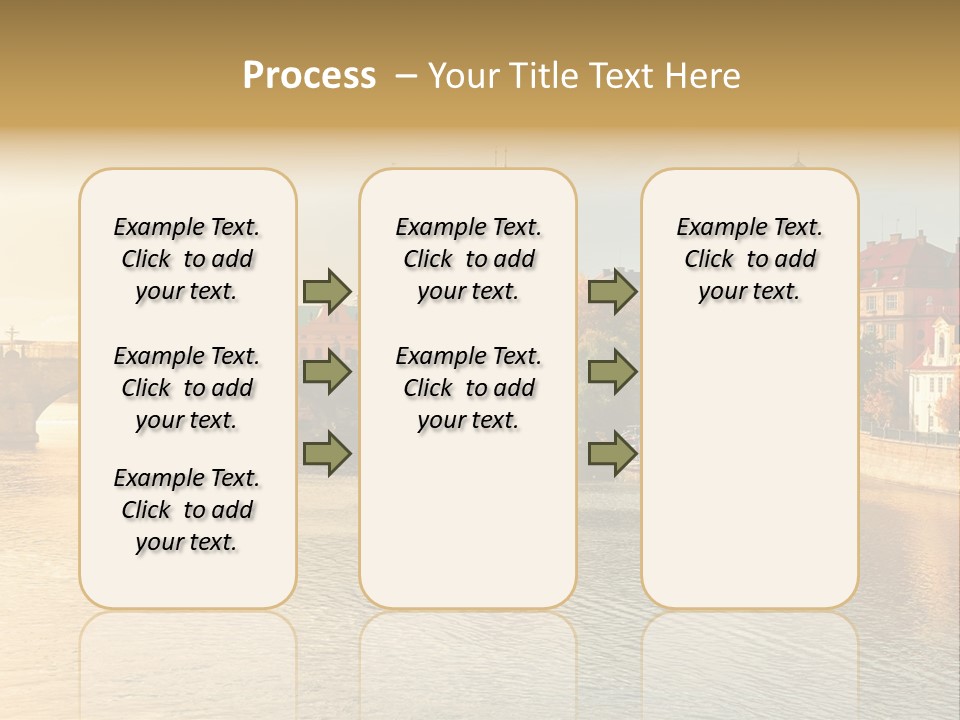 Process – Your Title Text Here

Example Text. Click to add your text.

Example Text. Click to add your text.

Example Text. Click to add your text.

Example Text. Click to add your text.

Example Text. Click to add your text.

Example Text. Click to add your text.